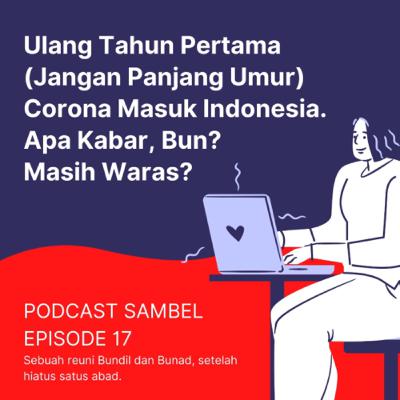 Ulang Tahun Pertama (Jangan Panjang Umur) Corona Masuk Indonesia. Apa Kabar, Bun? Masih Waras?

PODCAST SAMBEL
EPISODE 17

Sebuah reuni Bundil dan Bunad, setelah hiatus satus abad.